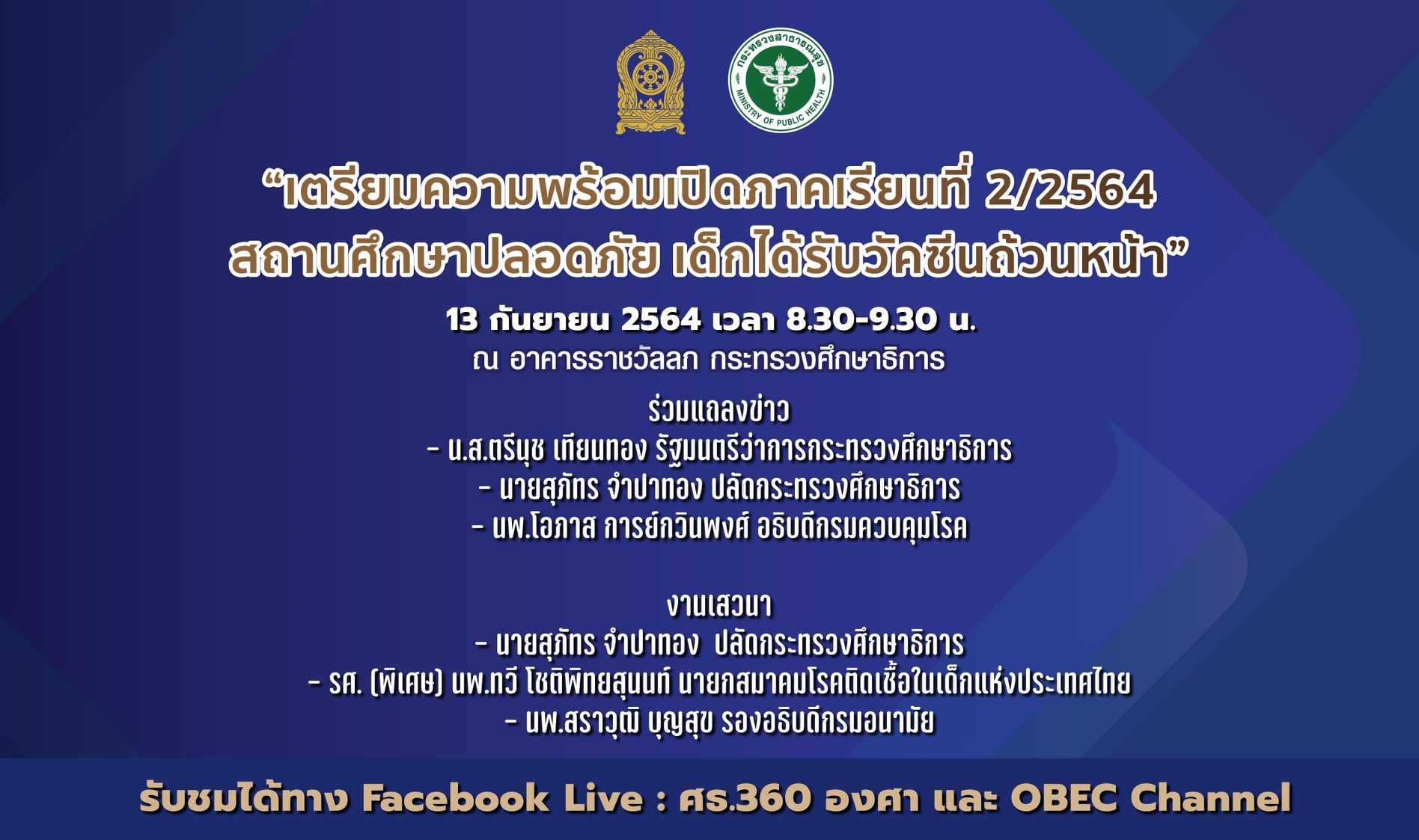 กระทรวงสาธารณสุข
MINISTRY OF PUBLIC HEALTH

“เตรียมความพร้อมเปิดภาคเรียนที่ 2/2564 สถานศึกษาปลอดภัย เด็กได้รับวัคซีนถ้วนหน้า”

13 กันยายน 2564 เวลา 8.30-9.30 น.
ณ อาคารราชวัลลภ กระทรวงศึกษาธิการ

ร่วมแถลงข่าว
- น.ส.ตรีนุช เทียนทอง รัฐมนตรีว่าการกระทรวงศึกษาธิการ
- นายสุภัทร จำปาทอง ปลัดกระทรวงศึกษาธิการ
- นพ.โอภาส การย์กวินพงศ์ อธิบดีกรมควบคุมโรค

งานเสวนา
- นายสุภัทร จำปาทอง ปลัดกระทรวงศึกษาธิการ
- รศ. (พิเศษ) นพ.ทวี โชติพิทยสุนนท์ นายกสมาคมโรคติดเชื้อในเด็กแห่งประเทศไทย
- นพ.สราวุฒิ บุญสุข รองอธิบดีกรมอนามัย

รับชมได้ทาง Facebook Live : ศธ.360 องศา และ OBEC Channel